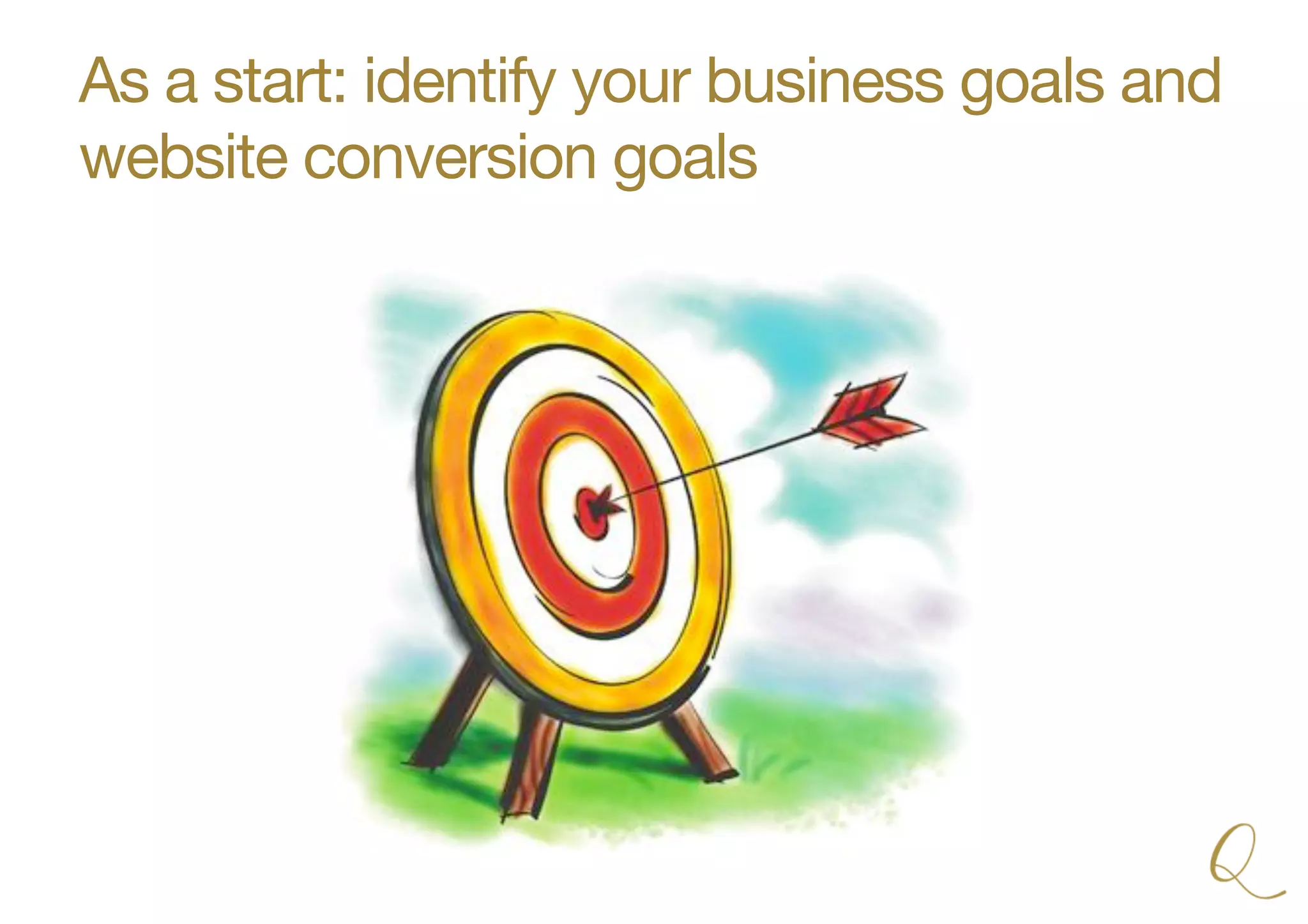 As a start: identify your business goals and website conversion goals

Q